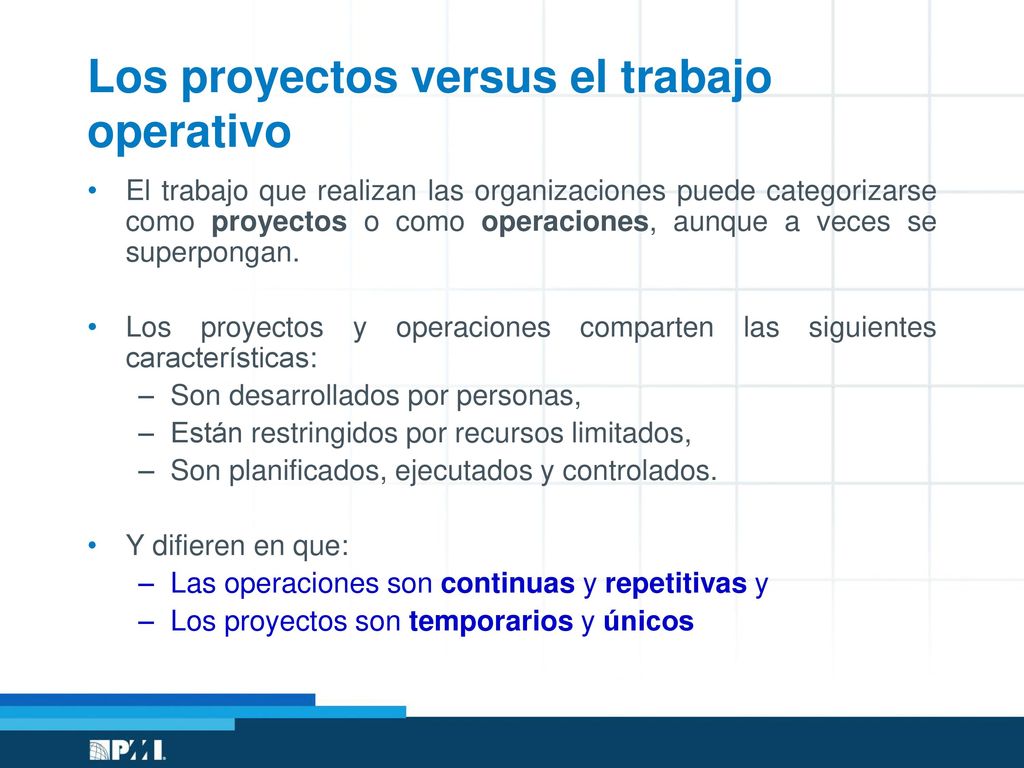 Los proyectos versus el trabajo operativo

• El trabajo que realizan las organizaciones puede categorizarse como proyectos o como operaciones, aunque a veces se superpongan.

• Los proyectos y operaciones comparten las siguientes características:
– Son desarrollados por personas,
– Están restringidos por recursos limitados,
– Son planificados, ejecutados y controlados.

• Y difieren en que:
– Las operaciones son continuas y repetitivas y
– Los proyectos son temporarios y únicos

PMI.